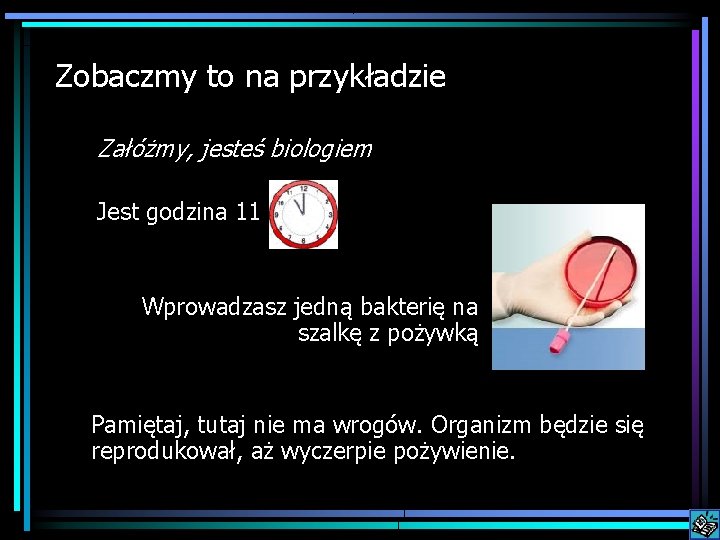 Zobaczmy to na przykładzie

Załóżmy, jesteś biologiem

Jest godzina 11

Wprowadzasz jedną bakterię na szalkę z pożywką

Pamiętaj, tutaj nie ma wrogów. Organizm będzie się reprodukował, aż wyczerpie pożywienie.